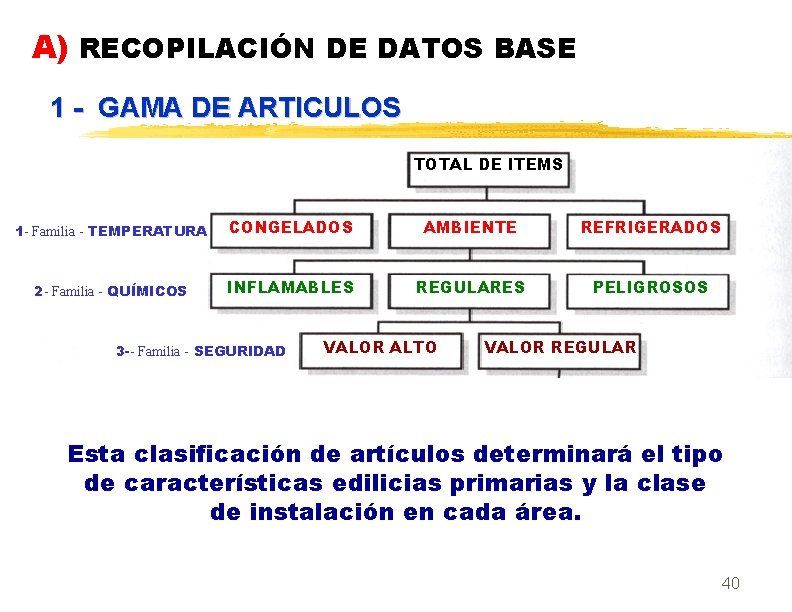 A) RECOPILACIÓN DE DATOS BASE

1 - GAMA DE ARTICULOS

TOTAL DE ITEMS

1- Familia - TEMPERATURA

CONGELADOS

AMBIENTE

REFRIGERADOS

2 - Familia - QUÍMICOS

INFLAMABLES

REGULARES

PELIGROSOS

3-- Familia - SEGURIDAD

VALOR ALTO

VALOR REGULAR

Esta clasificación de artículos determinará el tipo de características edilicias primarias y la clase de instalación en cada área.

40